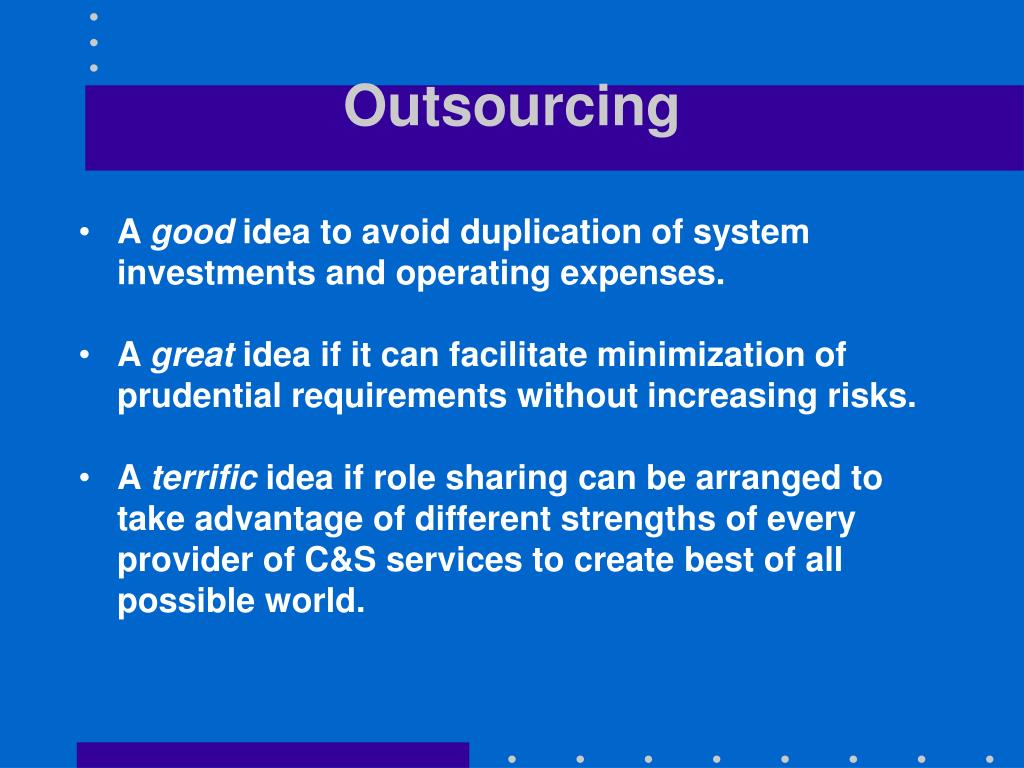 Outsourcing

• A good idea to avoid duplication of system investments and operating expenses.

• A great idea if it can facilitate minimization of prudential requirements without increasing risks.

• A terrific idea if role sharing can be arranged to take advantage of different strengths of every provider of C&S services to create best of all possible world.